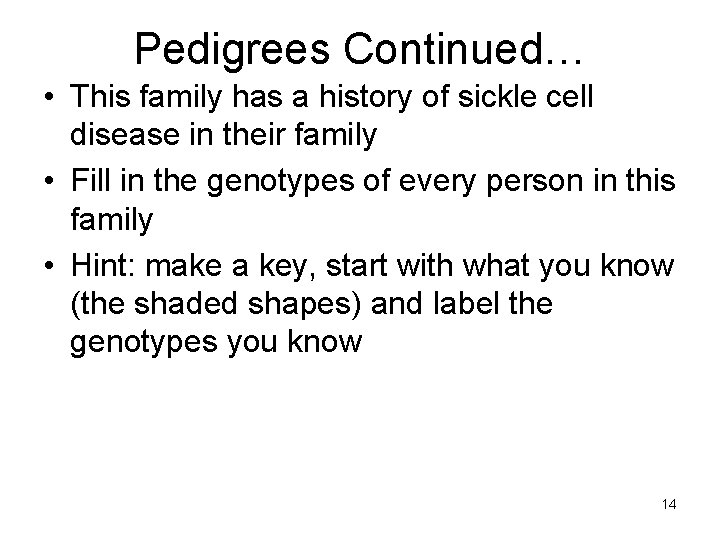 Pedigrees Continued…

• This family has a history of sickle cell disease in their family

• Fill in the genotypes of every person in this family

• Hint: make a key, start with what you know (the shaded shapes) and label the genotypes you know

14